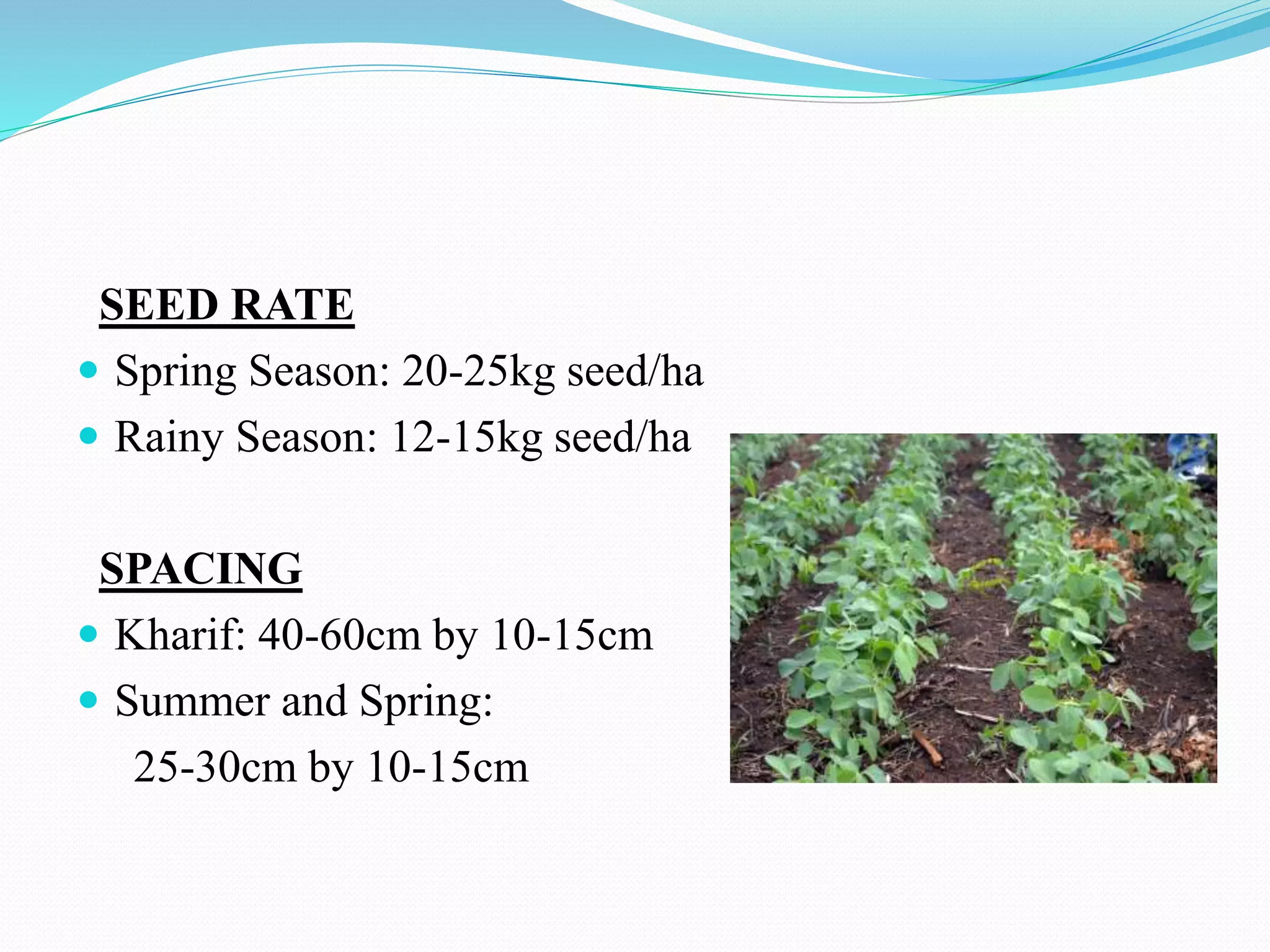 SEED RATE

- Spring Season: 20-25kg seed/ha
- Rainy Season: 12-15kg seed/ha

SPACING

- Kharif: 40-60cm by 10-15cm
- Summer and Spring:
25-30cm by 10-15cm